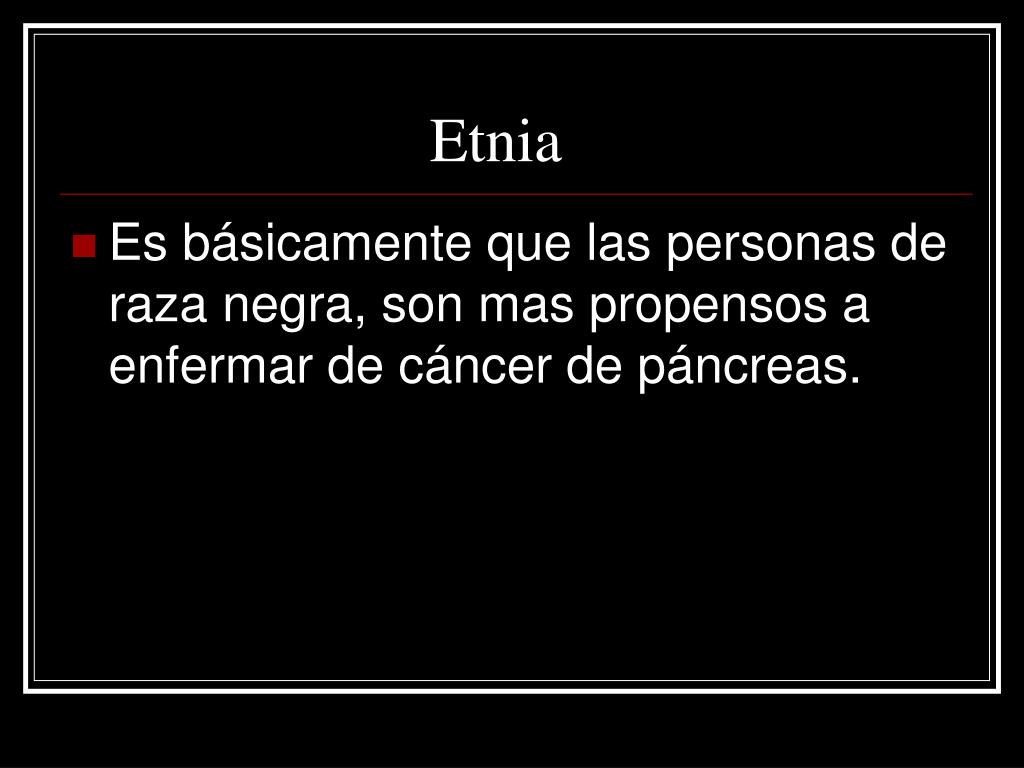 Etnia

Es básicamente que las personas de raza negra, son mas propensos a enfermar de cáncer de páncreas.